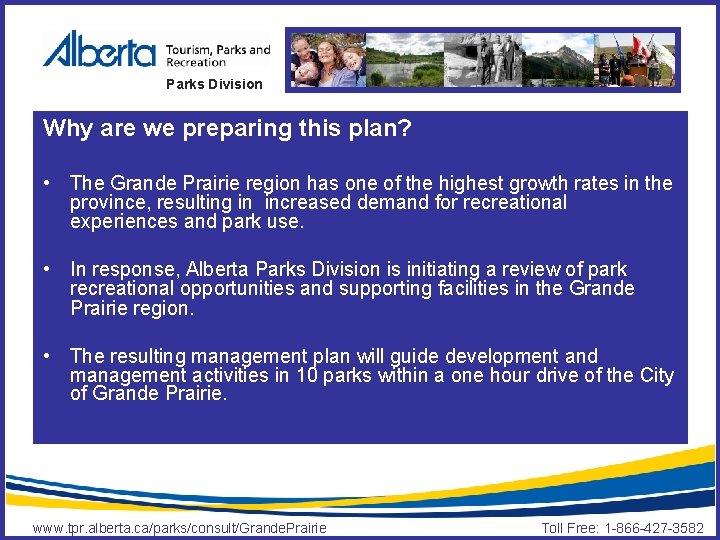 Alberta Tourism, Parks and Recreation

Parks Division

Why are we preparing this plan?

• The Grande Prairie region has one of the highest growth rates in the province, resulting in increased demand for recreational experiences and park use.

• In response, Alberta Parks Division is initiating a review of park recreational opportunities and supporting facilities in the Grande Prairie region.

• The resulting management plan will guide development and management activities in 10 parks within a one hour drive of the City of Grande Prairie.

www.tpr.alberta.ca/parks/consult/GrandePrairie

Toll Free: 1-866-427-3582